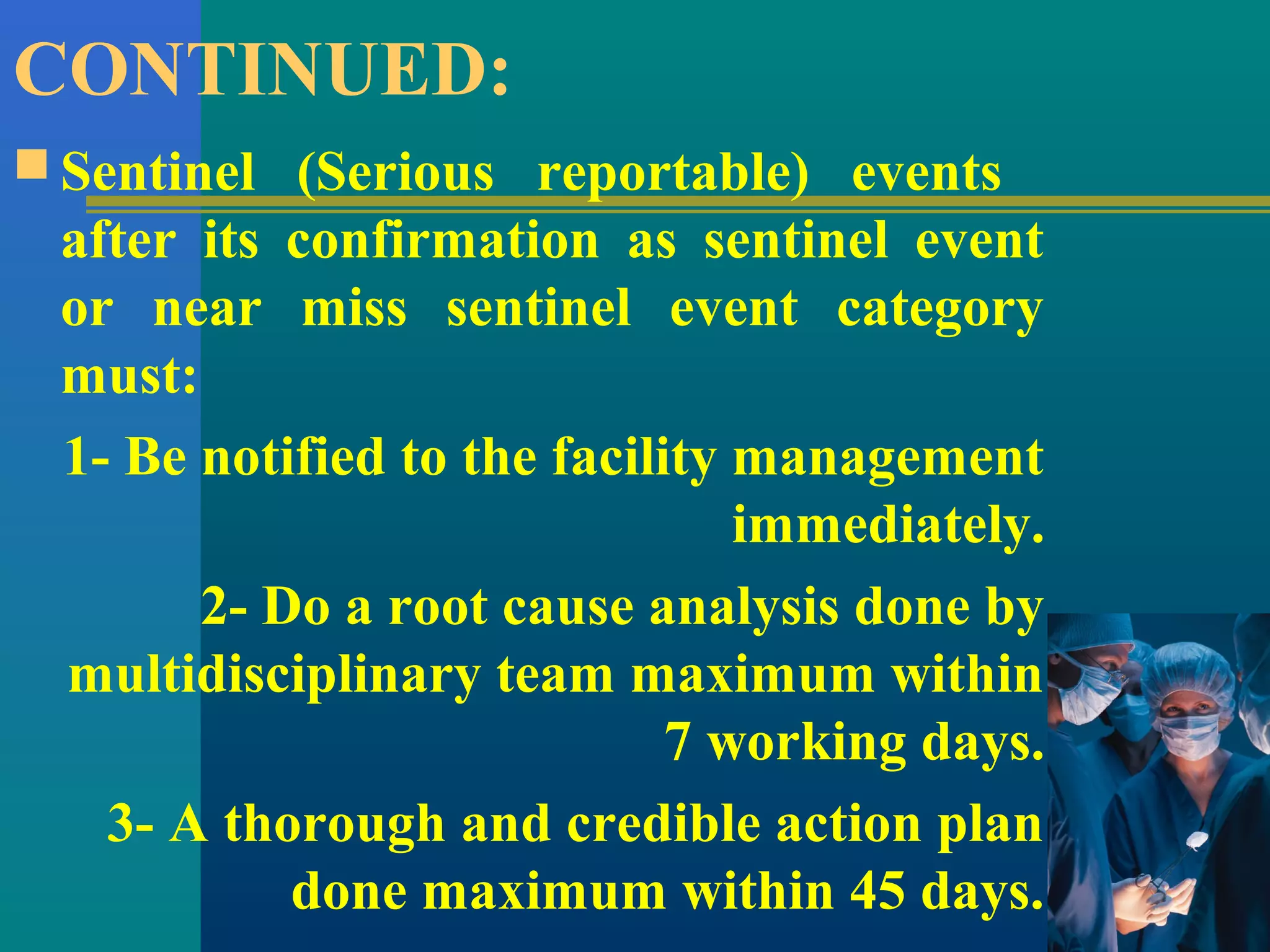 CONTINUED:

Sentinel (Serious reportable) events after its confirmation as sentinel event or near miss sentinel event category must:

1- Be notified to the facility management immediately.

2- Do a root cause analysis done by multidisciplinary team maximum within 7 working days.

3- A thorough and credible action plan done maximum within 45 days.